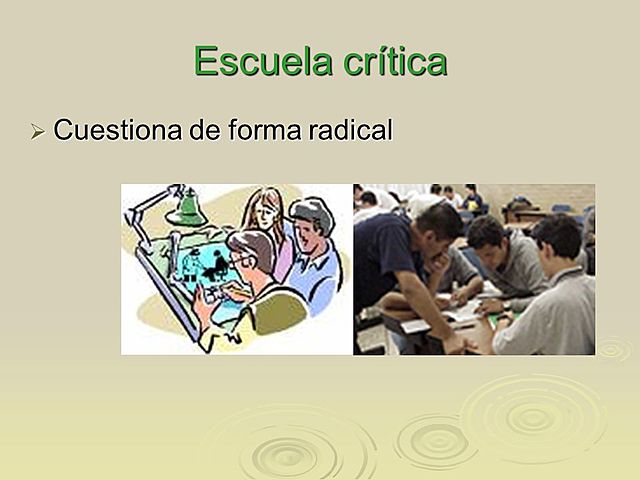 Escuela crítica

➢ Cuestiona de forma radical